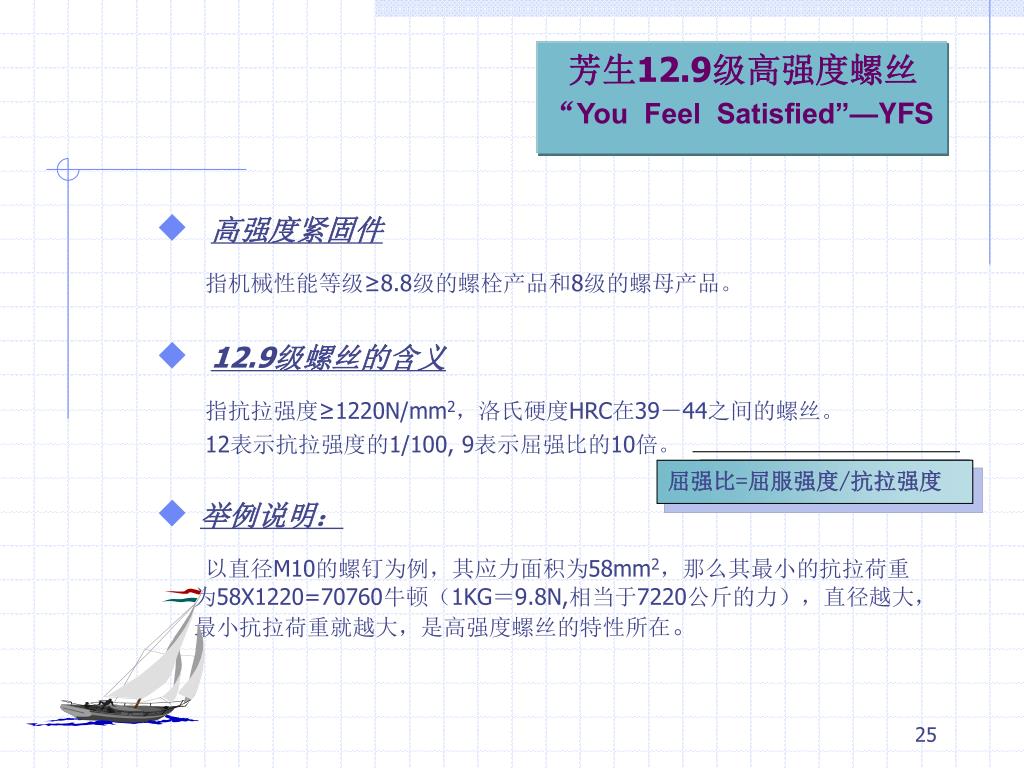 芳生12.9级高强度螺丝
“You Feel Satisfied”—YFS

高强度紧固件

指机械性能等级≥8.8级的螺栓产品和8级的螺母产品。

12.9级螺丝的含义

指抗拉强度≥1220N/mm$^2$，洛氏硬度HRC在39－44之间的螺丝。
12表示抗拉强度的1/100, 9表示屈强比的10倍。

屈强比=屈服强度/抗拉强度

举例说明：

以直径M10的螺钉为例，其应力面积为58mm$^2$，那么其最小的抗拉荷重为58X1220=70760牛顿（1KG＝9.8N,相当于7220公斤的力），直径越大，最小抗拉荷重就越大，是高强度螺丝的特性所在。

25